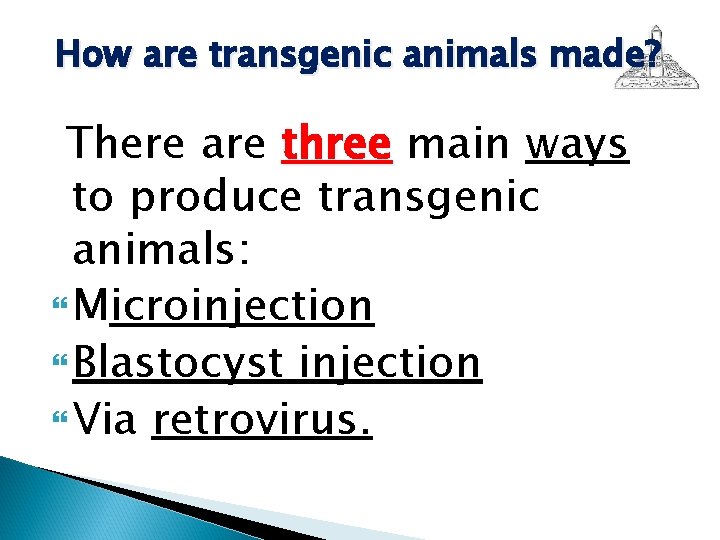 How are transgenic animals made?

There are three main ways to produce transgenic animals:

Microinjection
Blastocyst injection
Via retrovirus.